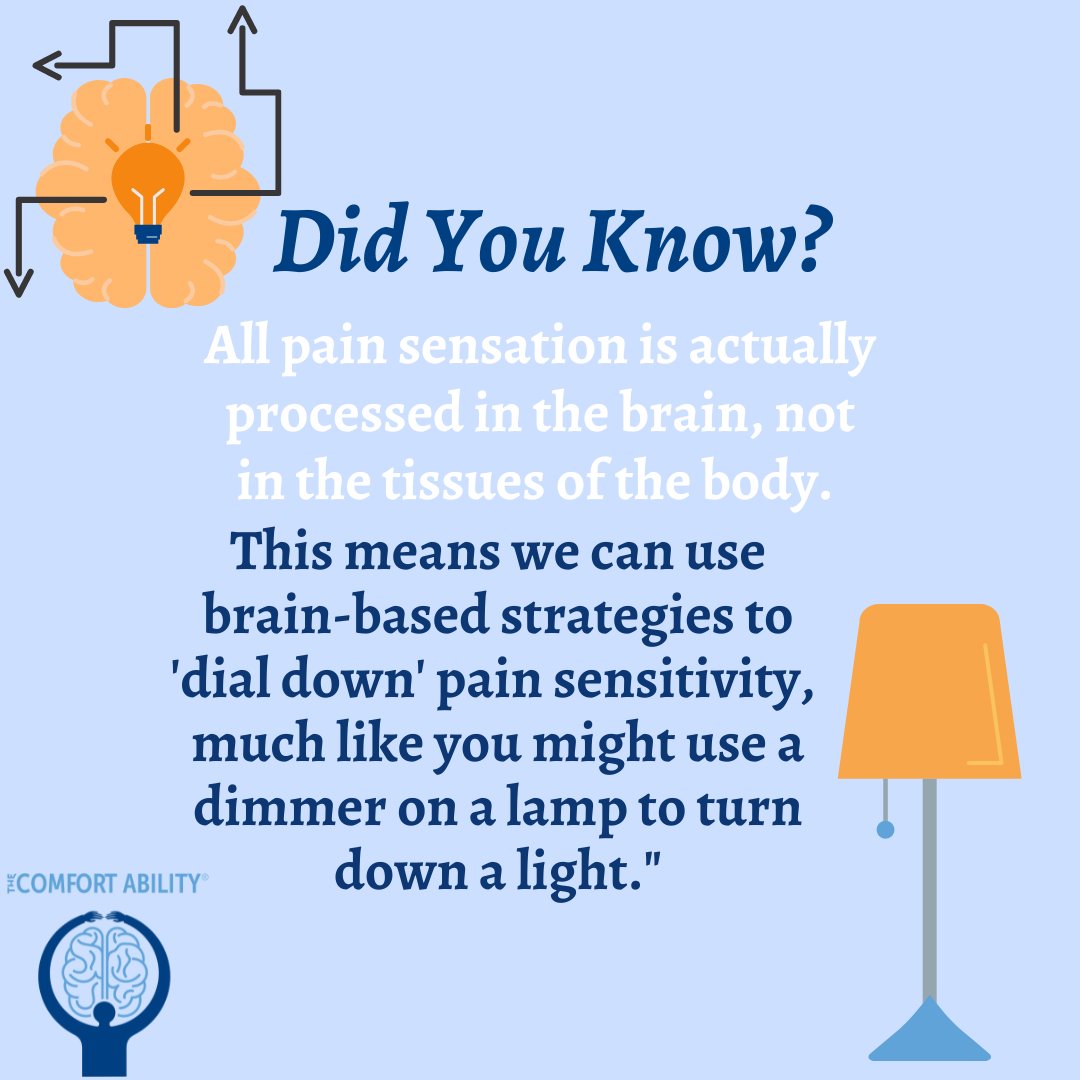 Did You Know?

All pain sensation is actually processed in the brain, not in the tissues of the body.

This means we can use brain-based strategies to 'dial down' pain sensitivity, much like you might use a dimmer on a lamp to turn down a light."

THE COMFORT ABILITY®